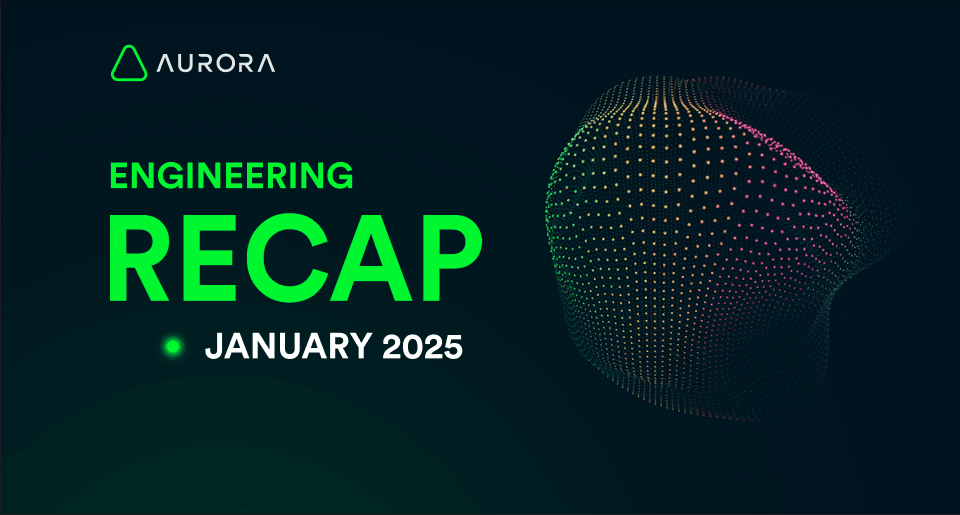 AURORA

ENGINEERING
RECAP

JANUARY 2025